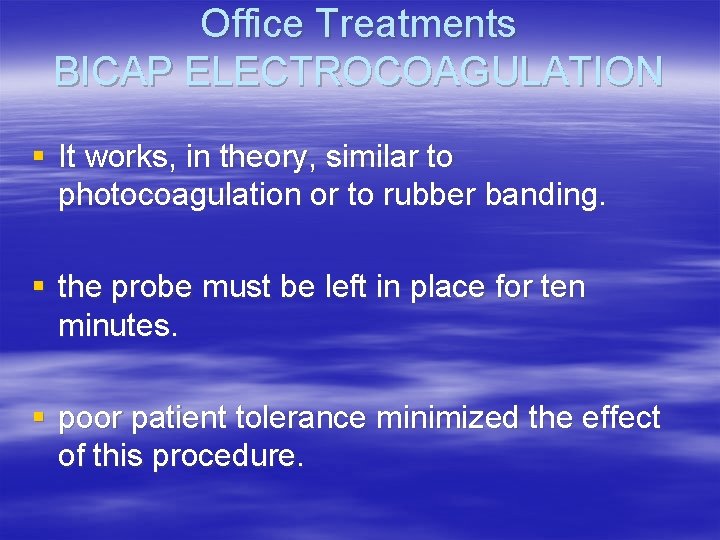 Office Treatments
BICAP ELECTROCOAGULATION

▪ It works, in theory, similar to photocoagulation or to rubber banding.

▪ the probe must be left in place for ten minutes.

▪ poor patient tolerance minimized the effect of this procedure.